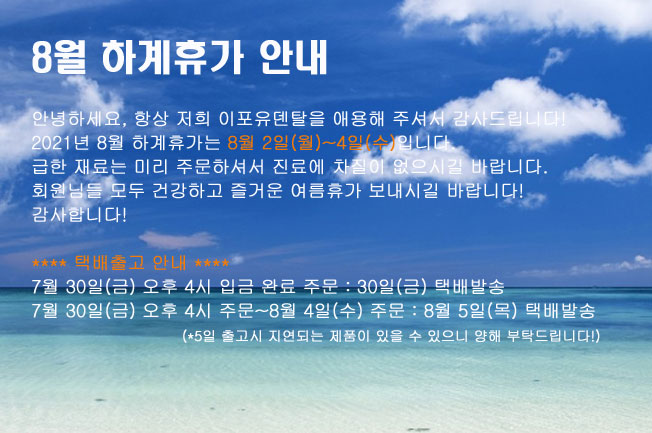 8월 하계휴가 안내

안녕하세요, 항상 저희 이포유덴탈을 애용해 주셔서 감사드립니다!
2021년 8월 하계휴가는 8월 2일(월)~4일(수)입니다.
급한 재료는 미리 주문하셔서 진료에 차질이 없으시길 바랍니다.
회원님들 모두 건강하고 즐거운 여름휴가 보내시길 바랍니다!
감사합니다!

**** 택배출고 안내 ****
7월 30일(금) 오후 4시 입금 완료 주문 : 30일(금) 택배발송
7월 30일(금) 오후 4시 주문~8월 4일(수) 주문 : 8월 5일(목) 택배발송
(*5일 출고시 지연되는 제품이 있을 수 있으니 양해 부탁드립니다!)